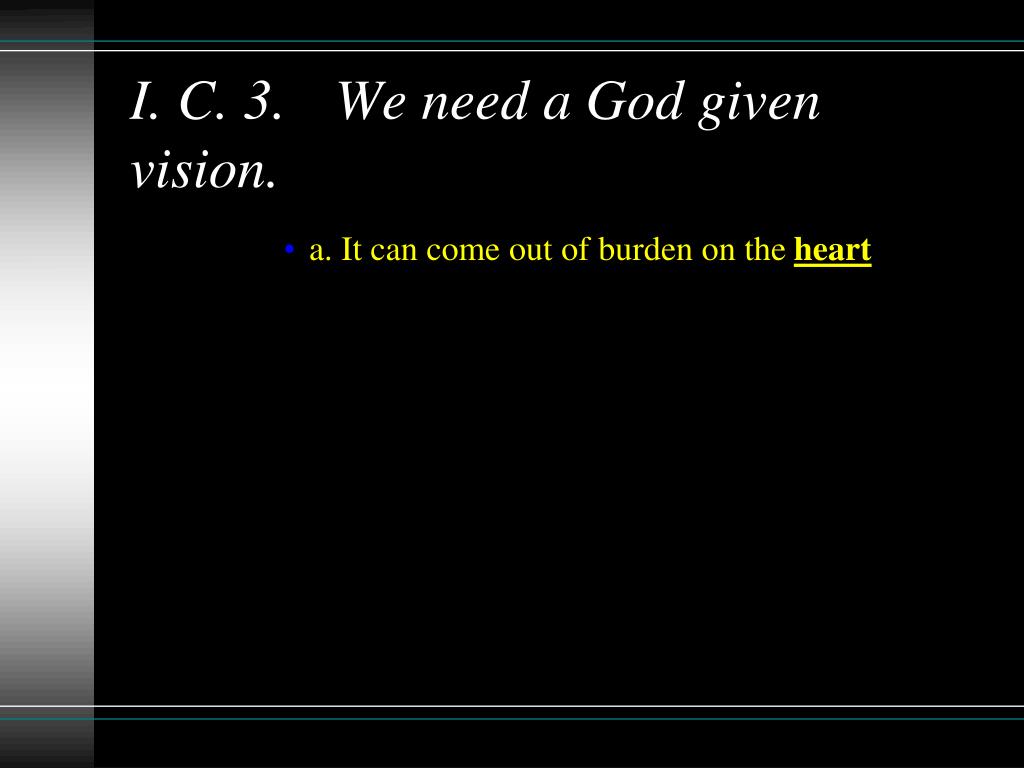 I. C. 3. We need a God given vision.

• a. It can come out of burden on the heart